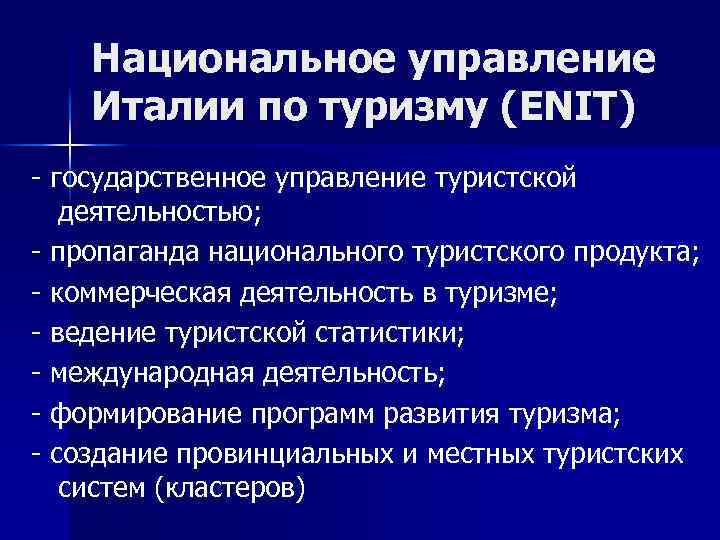 Национальное управление Италии по туризму (ENIT)

- государственное управление туристской деятельностью;

- пропаганда национального туристского продукта;

- коммерческая деятельность в туризме;

- ведение туристской статистики;

- международная деятельность;

- формирование программ развития туризма;

- создание провинциальных и местных туристских систем (кластеров)